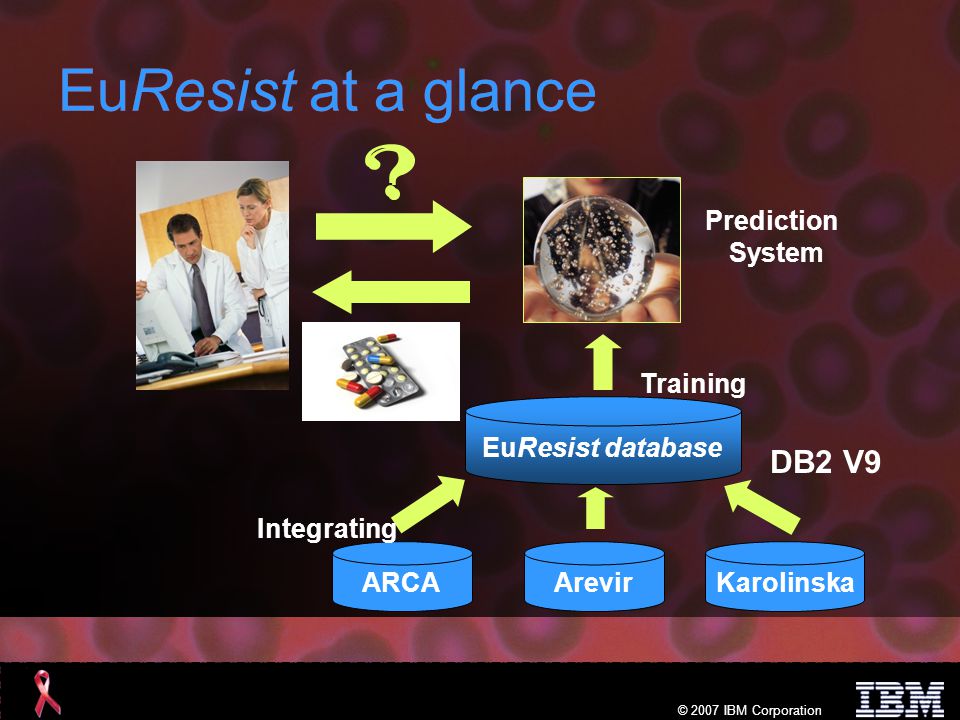 EuResist at a glance

?

Prediction System

Training

EuResist database

DB2 V9

Integrating

ARCA

Arevir

Karolinska

© 2007 IBM Corporation

IBM